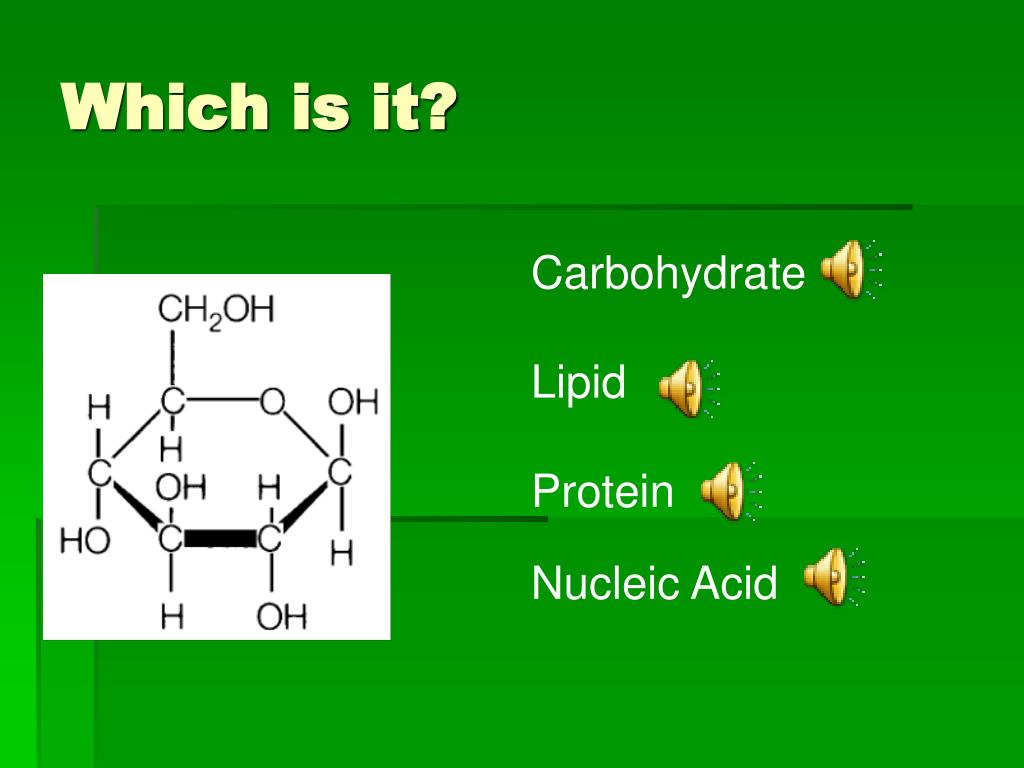 Which is it?

$CH_2OH$
H C O OH
H
C OH H C
HO C C H
H OH

Carbohydrate

Lipid

Protein

Nucleic Acid